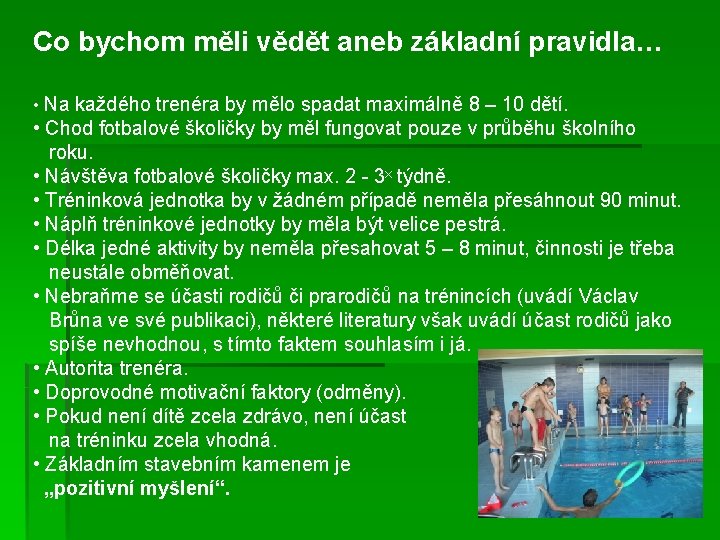 Co bychom měli vědět aneb základní pravidla…

• Na každého trenéra by mělo spadat maximálně 8 – 10 dětí.
• Chod fotbalové školičky by měl fungovat pouze v průběhu školního roku.
• Návštěva fotbalové školičky max. 2 - 3× týdně.
• Tréninková jednotka by v žádném případě neměla přesáhnout 90 minut.
• Náplň tréninkové jednotky by měla být velice pestrá.
• Délka jedné aktivity by neměla přesahovat 5 – 8 minut, činnosti je třeba neustále obměňovat.
• Nebraňme se účasti rodičů či prarodičů na trénincích (uvádí Václav Brůna ve své publikaci), některé literatury však uvádí účast rodičů jako spíše nevhodnou, s tímto faktem souhlasím i já.
• Autorita trenéra.
• Doprovodné motivační faktory (odměny).
• Pokud není dítě zcela zdrávo, není účast na tréninku zcela vhodná.
• Základním stavebním kamenem je „pozitivní myšlení“.